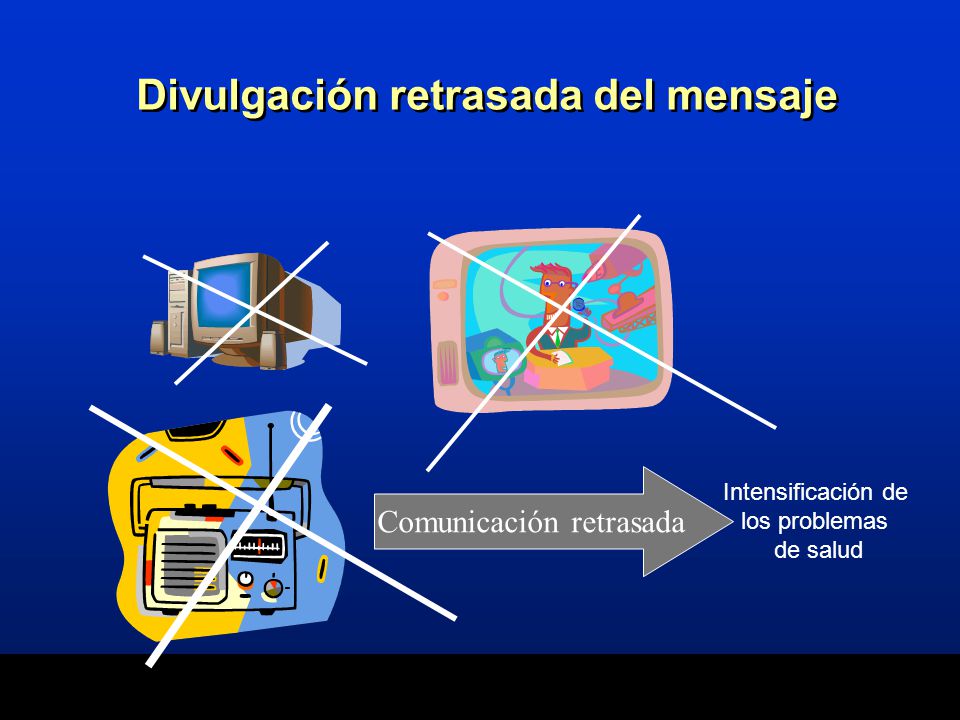 Divulgación retrasada del mensaje

Comunicación retrasada

Intensificación de los problemas de salud